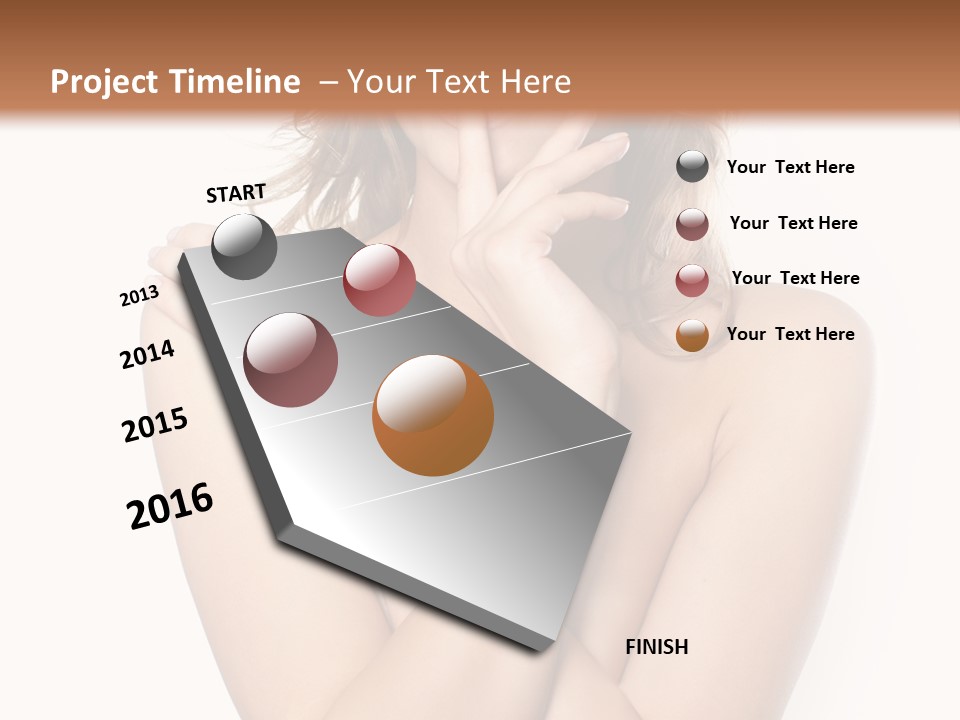 Project Timeline – Your Text Here

START

2013

2014

2015

2016

FINISH

Your Text Here

Your Text Here

Your Text Here

Your Text Here